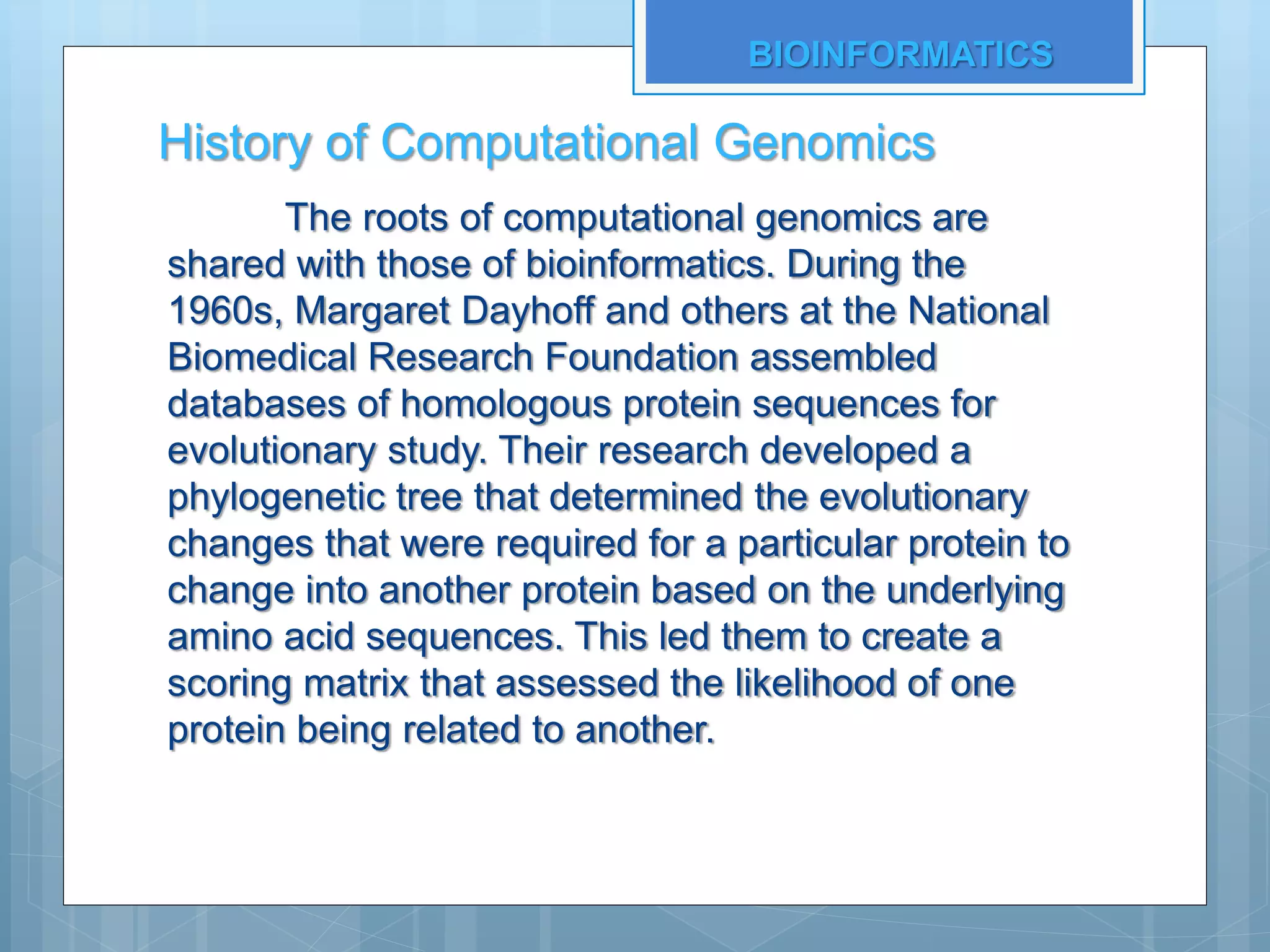 BIOINFORMATICS

History of Computational Genomics

The roots of computational genomics are shared with those of bioinformatics. During the 1960s, Margaret Dayhoff and others at the National Biomedical Research Foundation assembled databases of homologous protein sequences for evolutionary study. Their research developed a phylogenetic tree that determined the evolutionary changes that were required for a particular protein to change into another protein based on the underlying amino acid sequences. This led them to create a scoring matrix that assessed the likelihood of one protein being related to another.